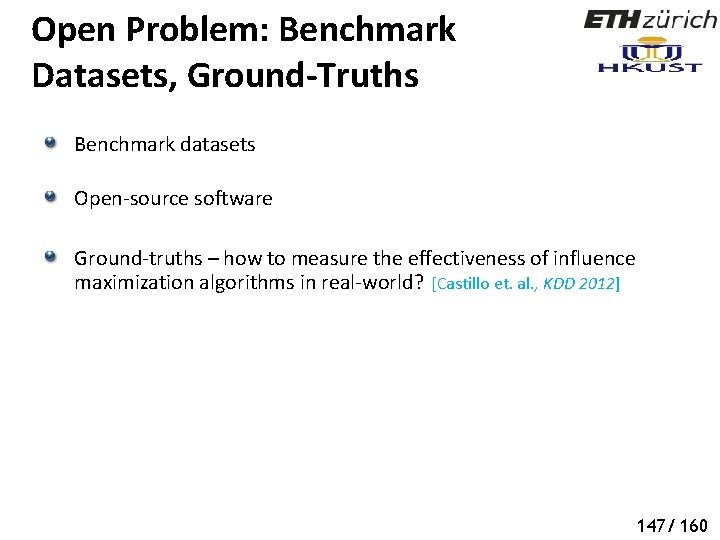 Open Problem: Benchmark Datasets, Ground-Truths

ETH zürich

HKUST

Benchmark datasets

Open-source software

Ground-truths – how to measure the effectiveness of influence maximization algorithms in real-world? [Castillo et. al., KDD 2012]

147 / 160